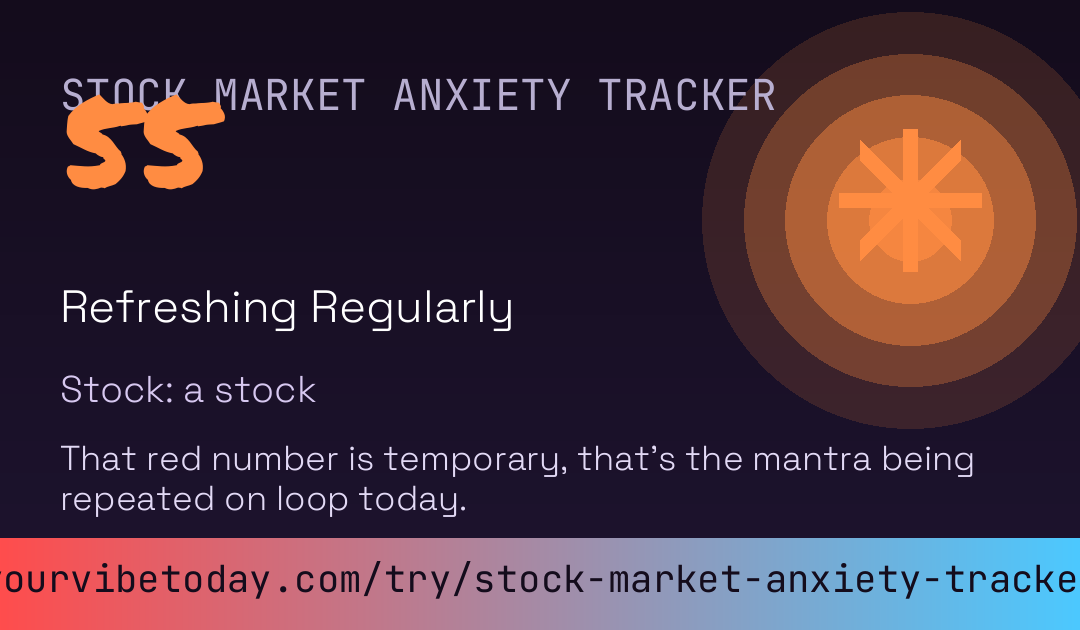 STOCK MARKET ANXIETY TRACKER

55

Refreshing Regularly

Stock: a stock

That red number is temporary, that's the mantra being repeated on loop today.

ourvibetoday.com/try/stock-market-anxiety-tracke